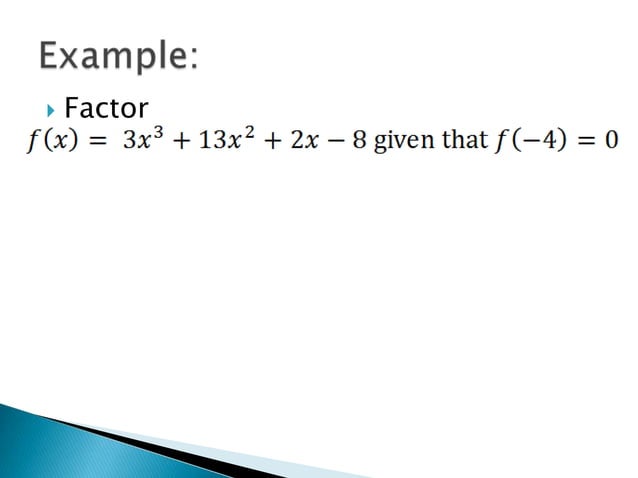 Example:

Factor $f(x) = 3x^3 + 13x^2 + 2x - 8$ given that $f(-4) = 0$